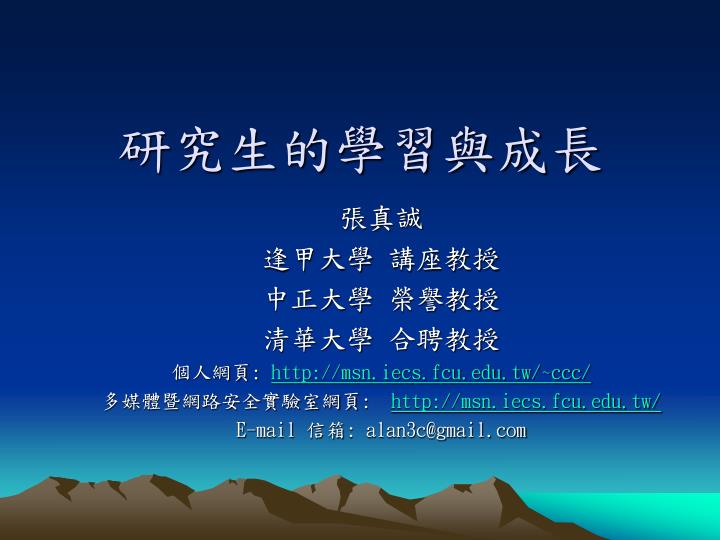 研究生的學習與成長

張真誠
逢甲大學 講座教授
中正大學 榮譽教授
清華大學 合聘教授
個人網頁: http://msn.iecs.fcu.edu.tw/~ccc/
多媒體暨網路安全實驗室網頁: http://msn.iecs.fcu.edu.tw/
E-mail 信箱: alan3c@gmail.com